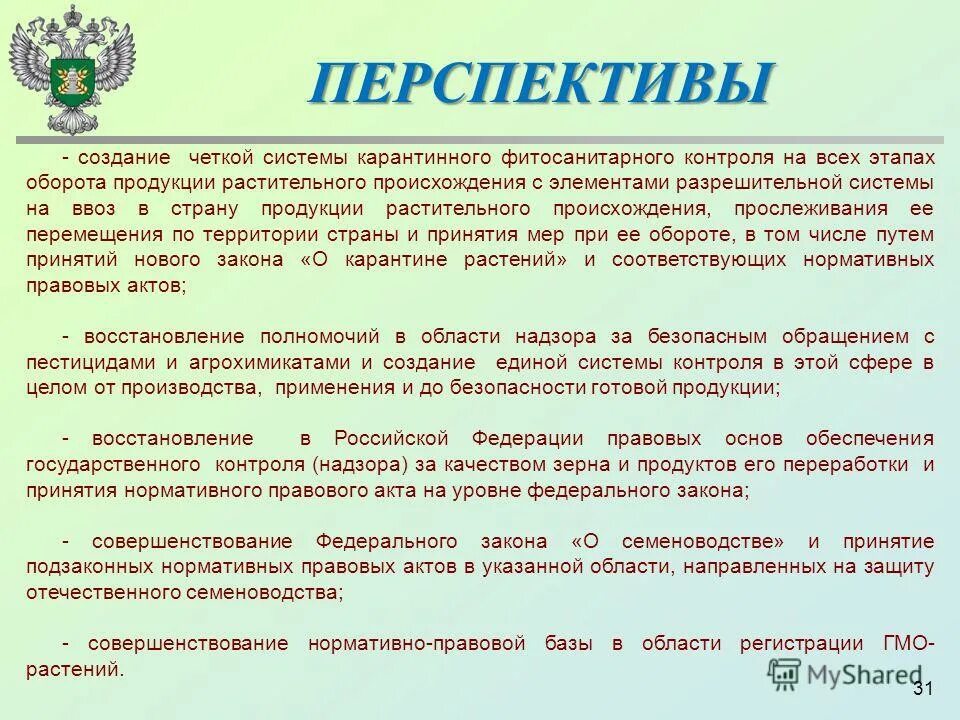 ПЕРСПЕКТИВЫ

- создание четкой системы карантинного фитосанитарного контроля на всех этапах оборота продукции растительного происхождения с элементами разрешительной системы на ввоз в страну продукции растительного происхождения, прослеживания ее перемещения по территории страны и принятия мер при ее обороте, в том числе путем принятий нового закона «О карантине растений» и соответствующих нормативных правовых актов;

- восстановление полномочий в области надзора за безопасным обращением с пестицидами и агрохимикатами и создание единой системы контроля в этой сфере в целом от производства, применения и до безопасности готовой продукции;

- восстановление в Российской Федерации правовых основ обеспечения государственного контроля (надзора) за качеством зерна и продуктов его переработки и принятия нормативного правового акта на уровне федерального закона;

- совершенствование Федерального закона «О семеноводстве» и принятие подзаконных нормативных правовых актов в указанной области, направленных на защиту отечественного семеноводства;

- совершенствование нормативно-правовой базы в области регистрации ГМО-растений.

MyShared

31